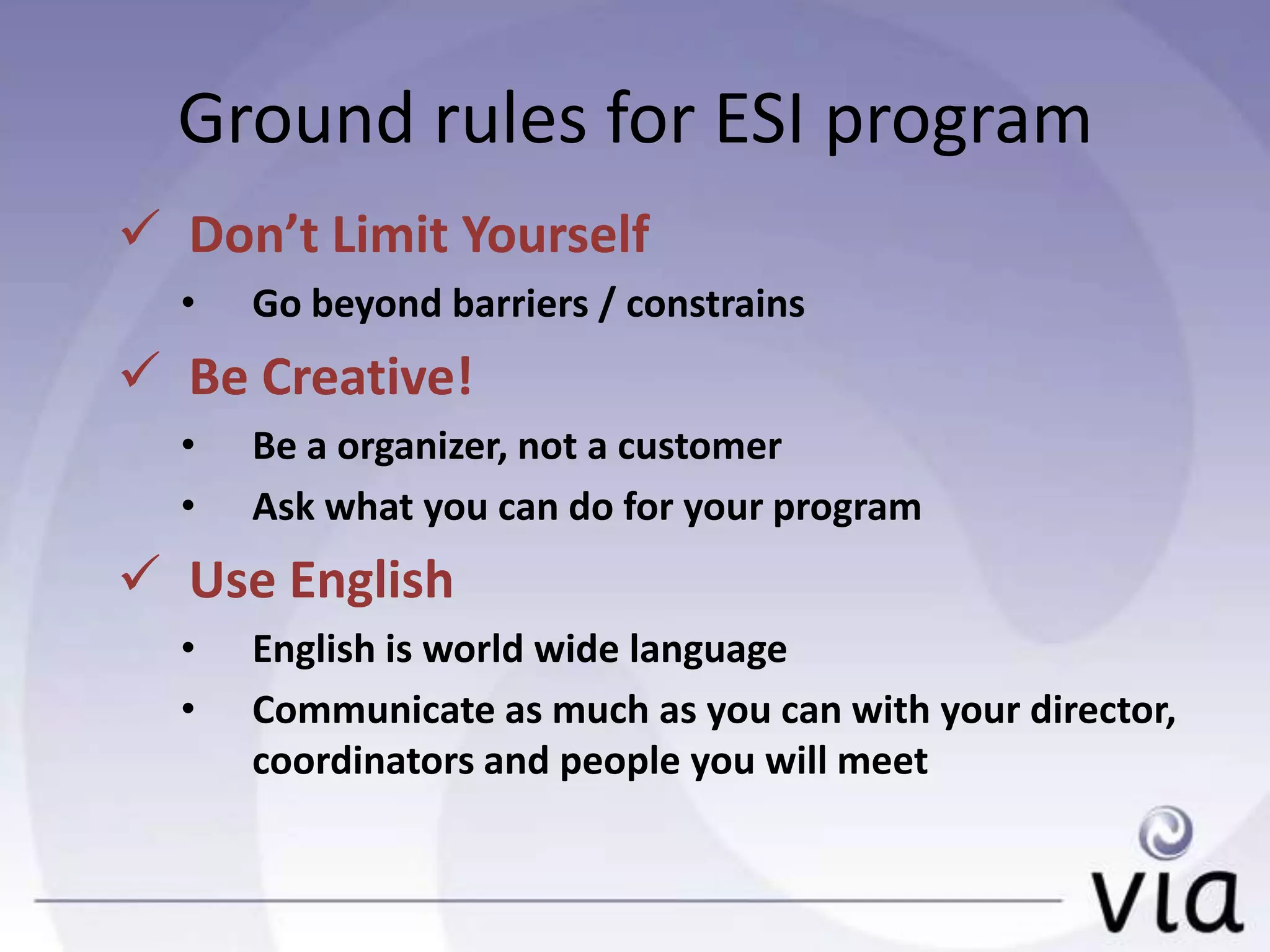 Ground rules for ESI program

✓ Don’t Limit Yourself

• Go beyond barriers / constrains

✓ Be Creative!

• Be a organizer, not a customer
• Ask what you can do for your program

✓ Use English

• English is world wide language
• Communicate as much as you can with your director, coordinators and people you will meet

via